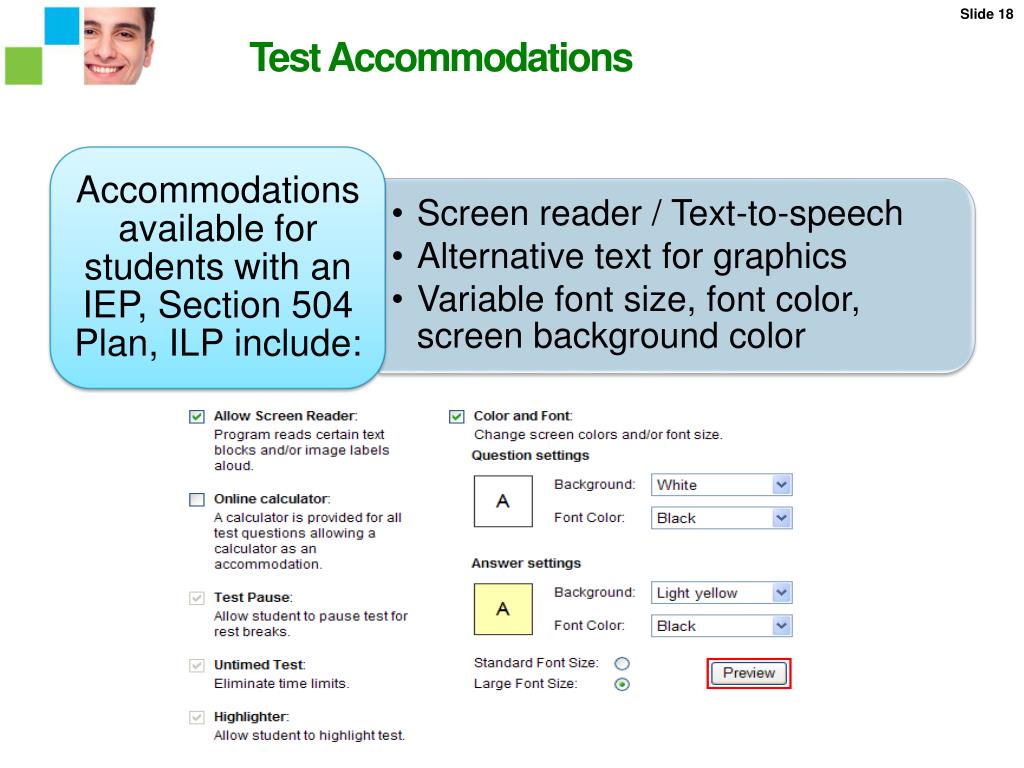 Slide 18

Test Accommodations

Accommodations available for students with an IEP, Section 504 Plan, ILP include:

• Screen reader / Text-to-speech
• Alternative text for graphics
• Variable font size, font color, screen background color

Allow Screen Reader:
Program reads certain text blocks and/or image labels aloud.

Online calculator:
A calculator is provided for all test questions allowing a calculator as an accommodation.

Test Pause:
Allow student to pause test for rest breaks.

Untimed Test:
Eliminate time limits.

Highlighter:
Allow student to highlight test.

Color and Font:
Change screen colors and/or font size.

Question settings

A

Background: White

Font Color: Black

Answer settings

A

Background: Light yellow

Font Color: Black

Standard Font Size:

Large Font Size:

Preview